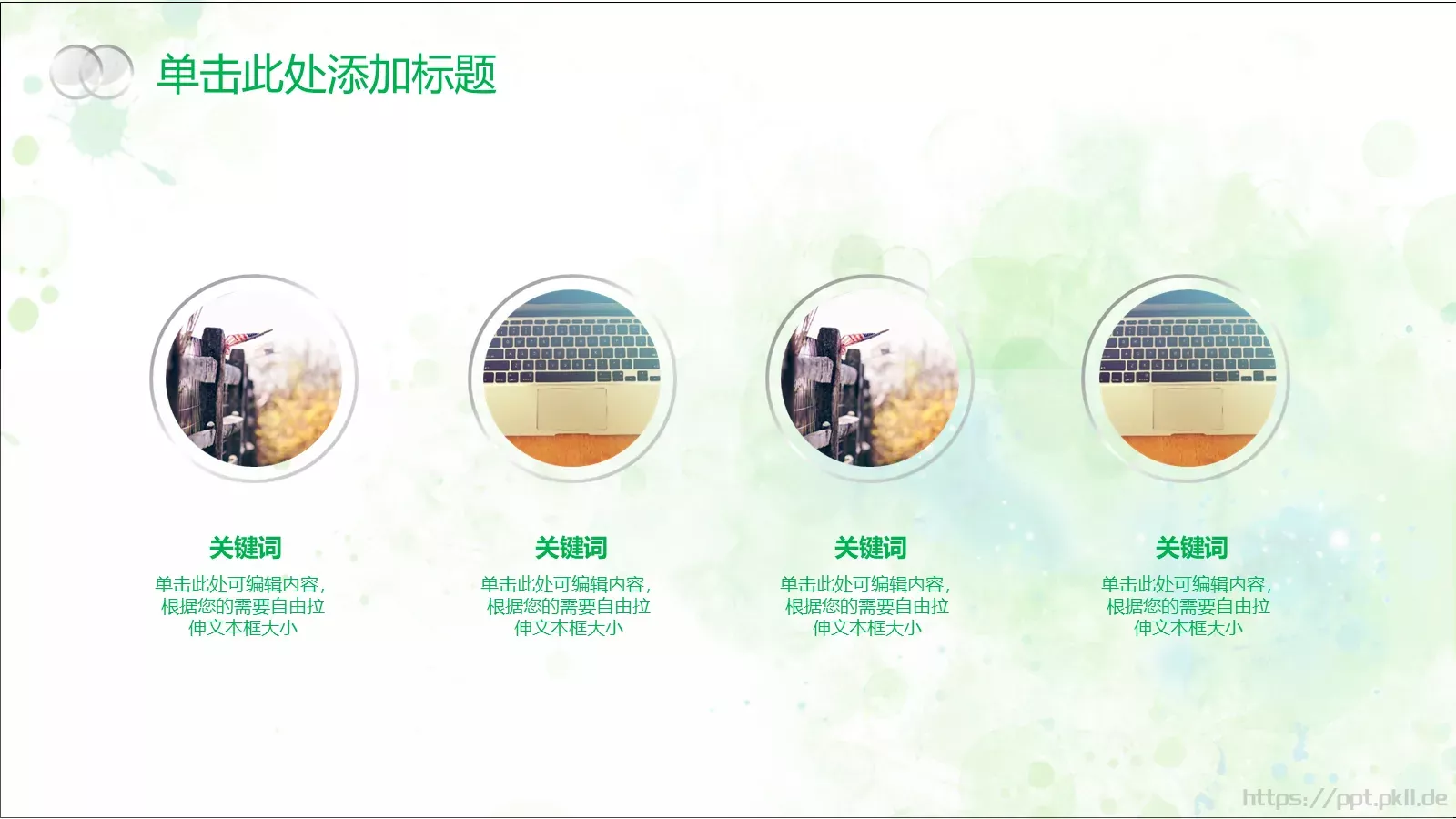 单击此处添加标题

关键词

单击此处可编辑内容，根据您的需要自由拉伸文本框大小

关键词

单击此处可编辑内容，根据您的需要自由拉伸文本框大小

关键词

单击此处可编辑内容，根据您的需要自由拉伸文本框大小

关键词

单击此处可编辑内容，根据您的需要自由拉伸文本框大小

https://ppt.pkll.de